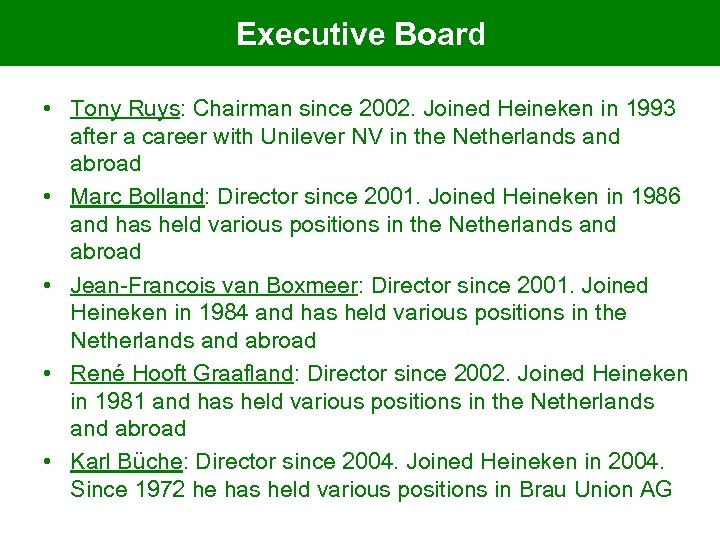 Executive Board

• Tony Ruys: Chairman since 2002. Joined Heineken in 1993 after a career with Unilever NV in the Netherlands and abroad

• Marc Bolland: Director since 2001. Joined Heineken in 1986 and has held various positions in the Netherlands and abroad

• Jean-Francois van Boxmeer: Director since 2001. Joined Heineken in 1984 and has held various positions in the Netherlands and abroad

• René Hooft Graafland: Director since 2002. Joined Heineken in 1981 and has held various positions in the Netherlands and abroad

• Karl Büche: Director since 2004. Joined Heineken in 2004. Since 1972 he has held various positions in Brau Union AG